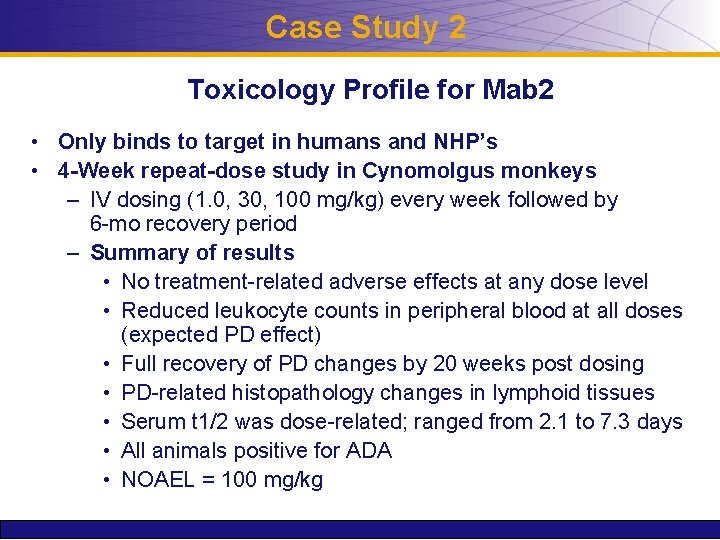 Case Study 2

Toxicology Profile for Mab2

• Only binds to target in humans and NHP's
• 4-Week repeat-dose study in Cynomolgus monkeys
  – IV dosing (1.0, 30, 100 mg/kg) every week followed by 6-mo recovery period
  – Summary of results
    • No treatment-related adverse effects at any dose level
    • Reduced leukocyte counts in peripheral blood at all doses (expected PD effect)
    • Full recovery of PD changes by 20 weeks post dosing
    • PD-related histopathology changes in lymphoid tissues
    • Serum t1/2 was dose-related; ranged from 2.1 to 7.3 days
    • All animals positive for ADA
    • NOAEL = 100 mg/kg